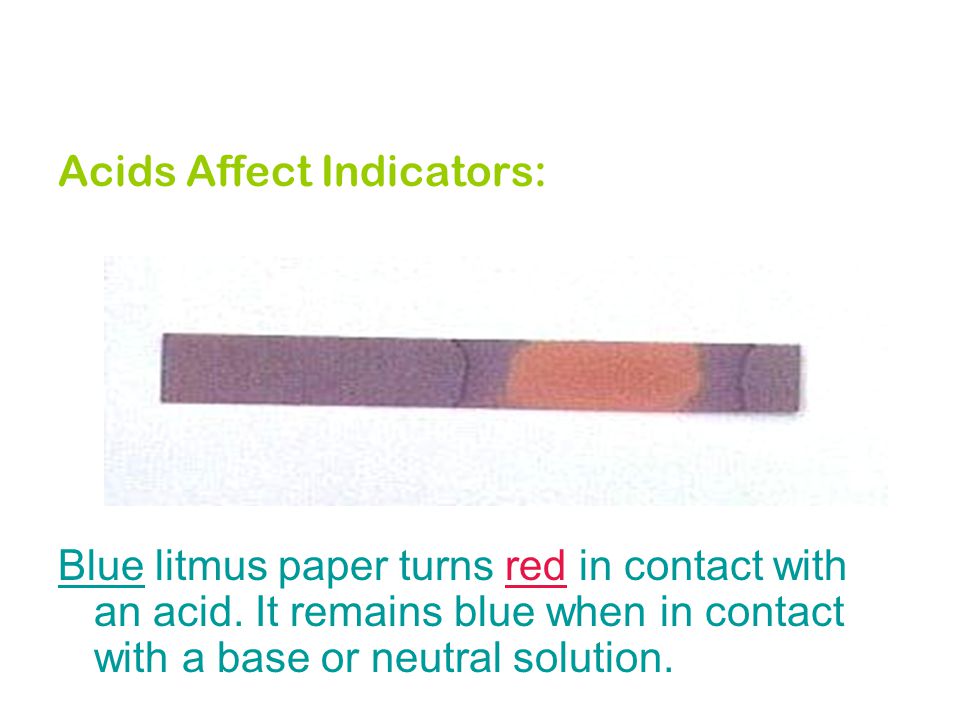 Acids Affect Indicators:

Blue litmus paper turns red in contact with an acid. It remains blue when in contact with a base or neutral solution.